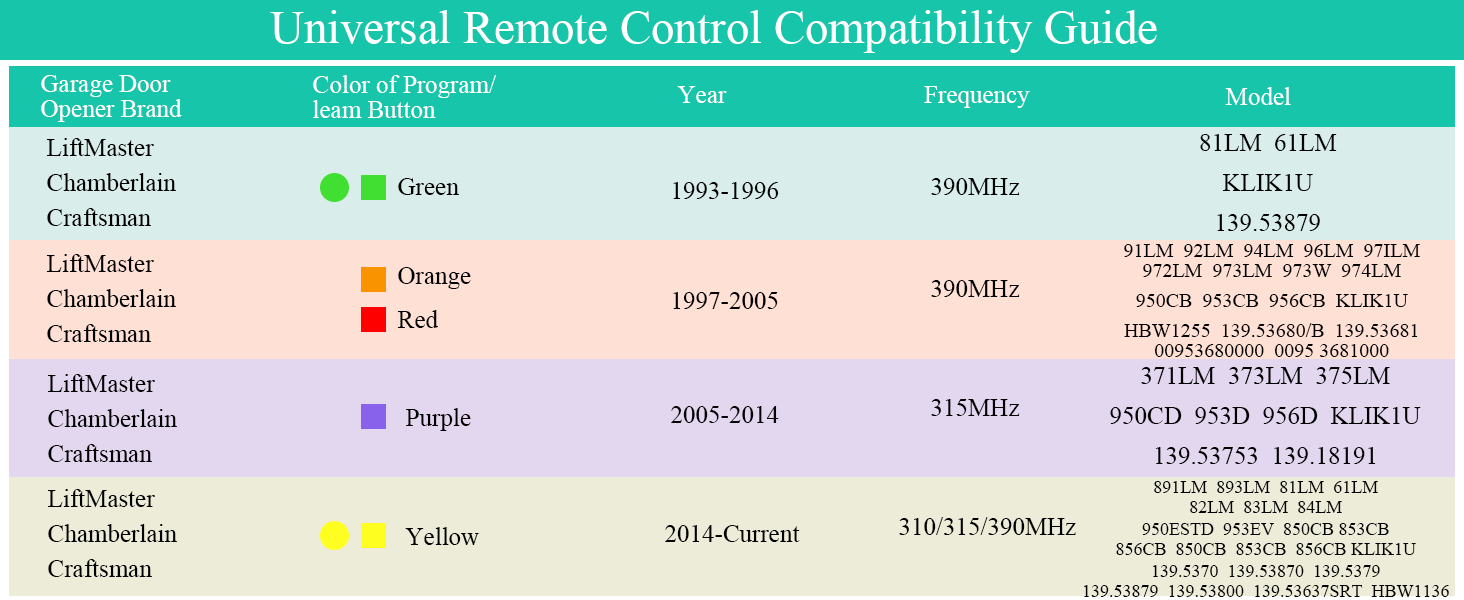 Universal Remote Control Compatibility Guide

| Garage Door Opener Brand | Color of Program/ leam Button | Year | Frequency | Model |
|---|---|---|---|---|
| LiftMaster Chamberlain Craftsman | Green | 1993-1996 | 390MHz | 81LM 61LM KLIK1U 139.53879 |
| LiftMaster Chamberlain Craftsman | Orange Red | 1997-2005 | 390MHz | 91LM 92LM 94LM 96LM 97ILM 972LM 973LM 973W 974LM 950CB 953CB 956CB KLIK1U HBW1255 139.53680/B 139.53681 00953680000 0095 3681000 |
| LiftMaster Chamberlain Craftsman | Purple | 2005-2014 | 315MHz | 371LM 373LM 375LM 950CD 953D 956D KLIK1U 139.53753 139.18191 |
| LiftMaster Chamberlain Craftsman | Yellow | 2014-Current | 310/315/390MHz | 891LM 893LM 81LM 61LM 82LM 83LM 84LM 950ESTD 953EV 850CB 853CB 856CB 850CB 853CB 856CB KLIK1U 139.5370 139.53870 139.5379 139.53879 139.53800 139.53637SRT HBW1136 |